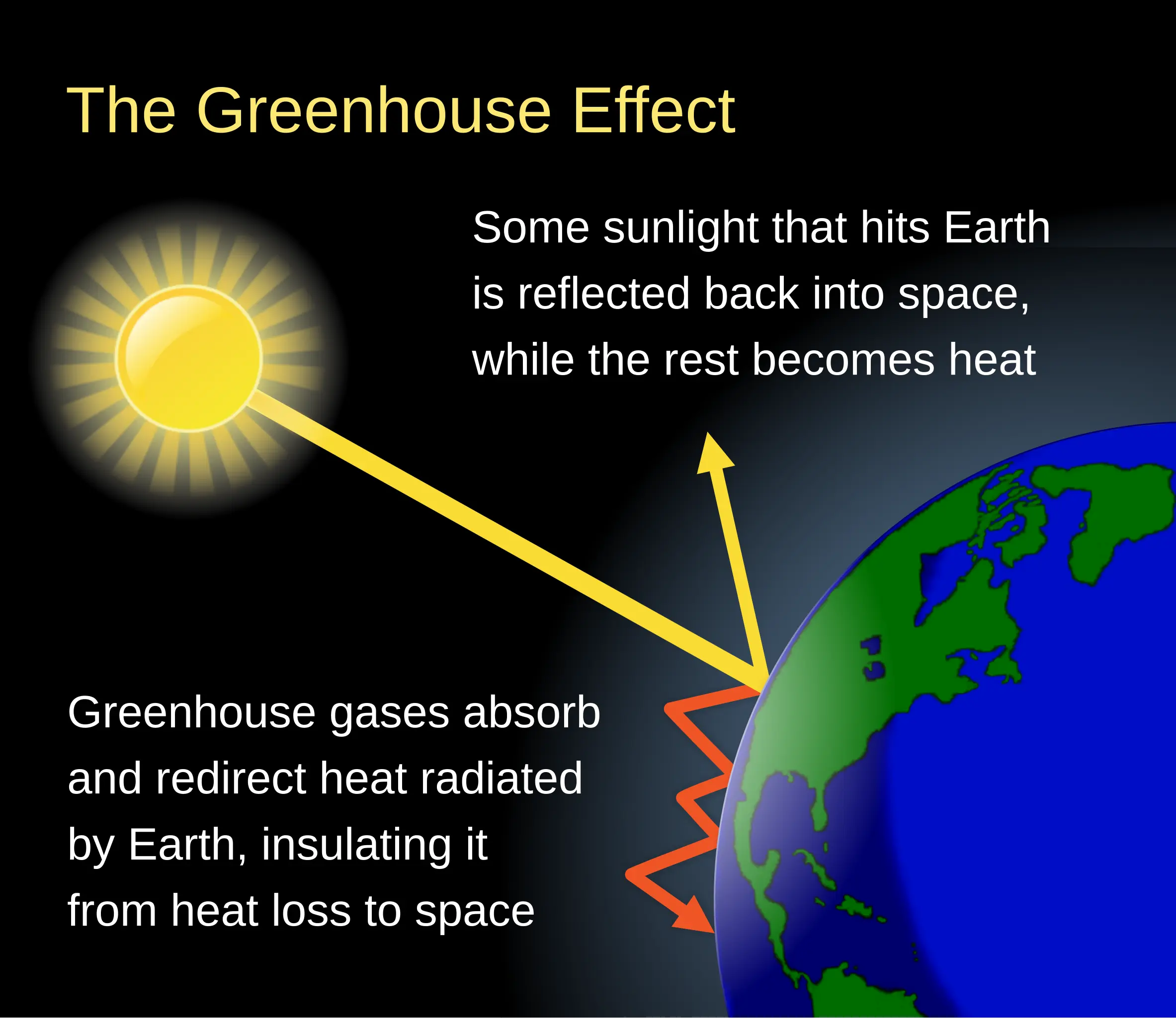 The Greenhouse Effect

Some sunlight that hits Earth is reflected back into space, while the rest becomes heat

Greenhouse gases absorb and redirect heat radiated by Earth, insulating it from heat loss to space